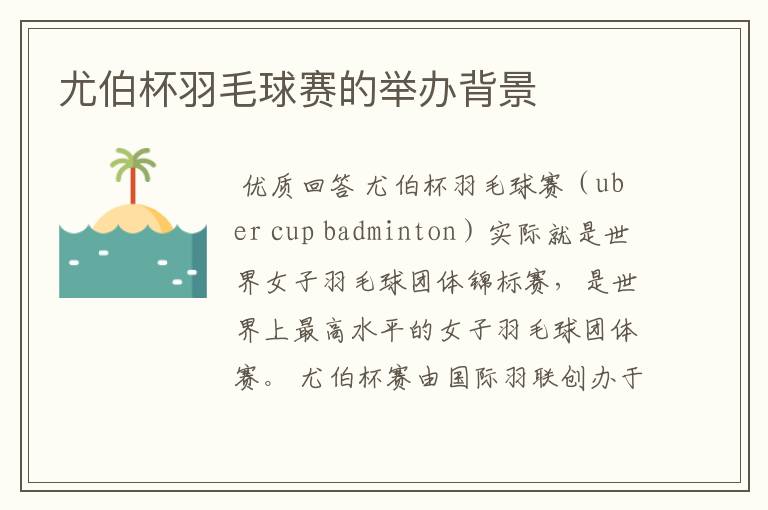 尤伯杯羽毛球赛的举办背景

优质回答 尤伯杯羽毛球赛（uber cup badminton）实际就是世界女子羽毛球团体锦标赛，是世界上最高水平的女子羽毛球团体赛。 尤伯杯赛由国际羽联创办于